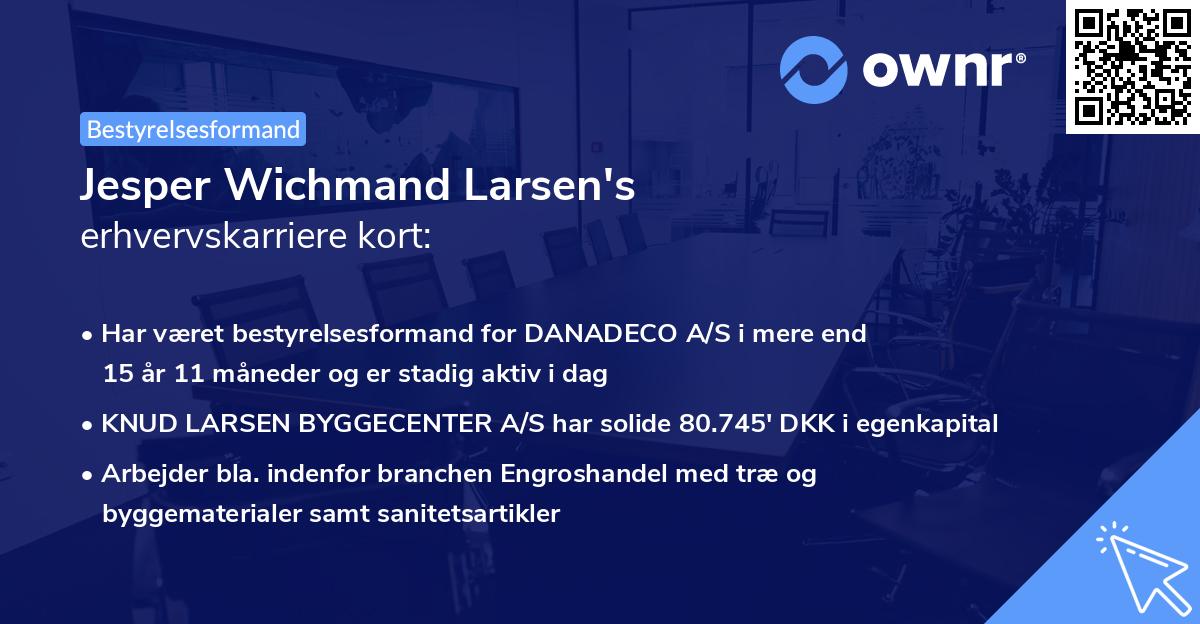 ownr®

Bestyrelsesformand

Jesper Wichmand Larsen's
erhvervskarriere kort:

• Har været bestyrelsesformand for DANADECO A/S i mere end 15 år 11 måneder og er stadig aktiv i dag

• KNUD LARSEN BYGGECENTER A/S har solide 80.745' DKK i egenkapital

• Arbejder bla. indenfor branchen Engroshandel med træ og byggematerialer samt sanitetsartikler